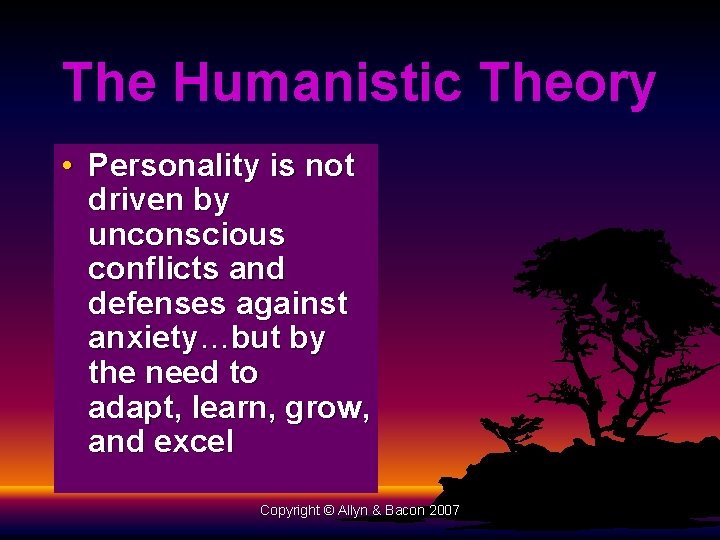 The Humanistic Theory

• Personality is not driven by unconscious conflicts and defenses against anxiety…but by the need to adapt, learn, grow, and excel

Copyright © Allyn & Bacon 2007